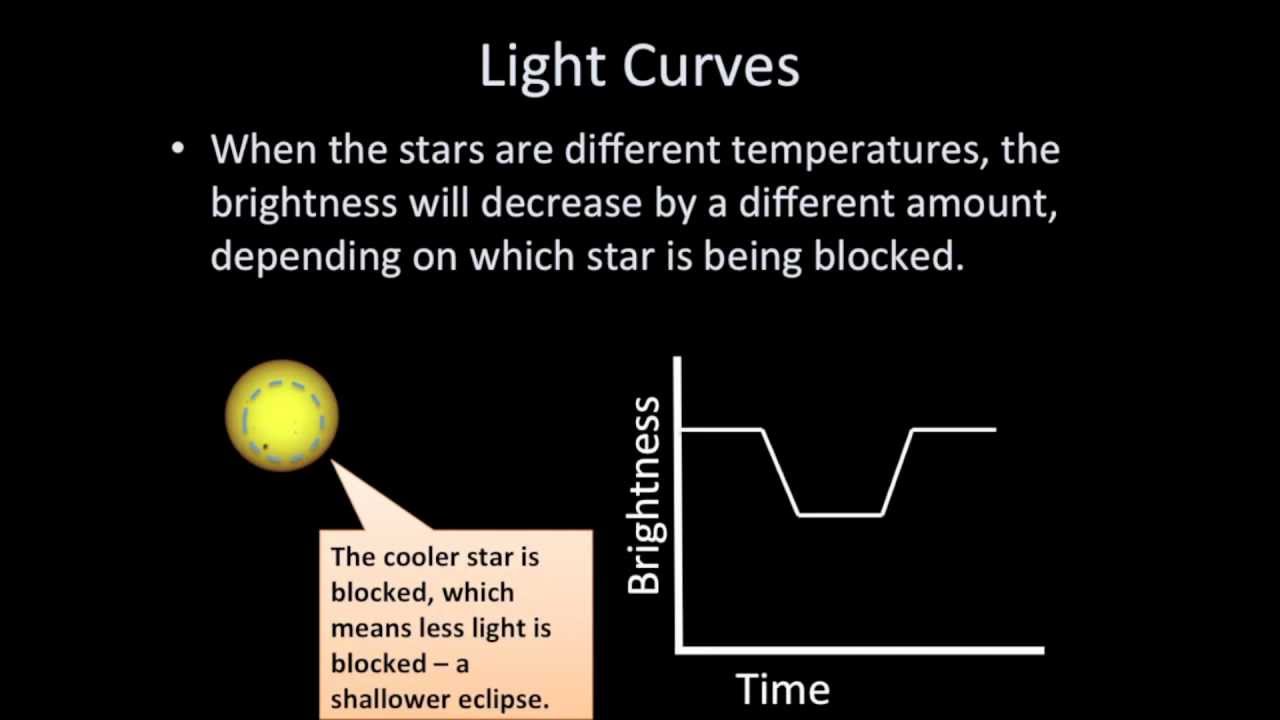 Light Curves

• When the stars are different temperatures, the brightness will decrease by a different amount, depending on which star is being blocked.

The cooler star is blocked, which means less light is blocked – a shallower eclipse.

Brightness

Time